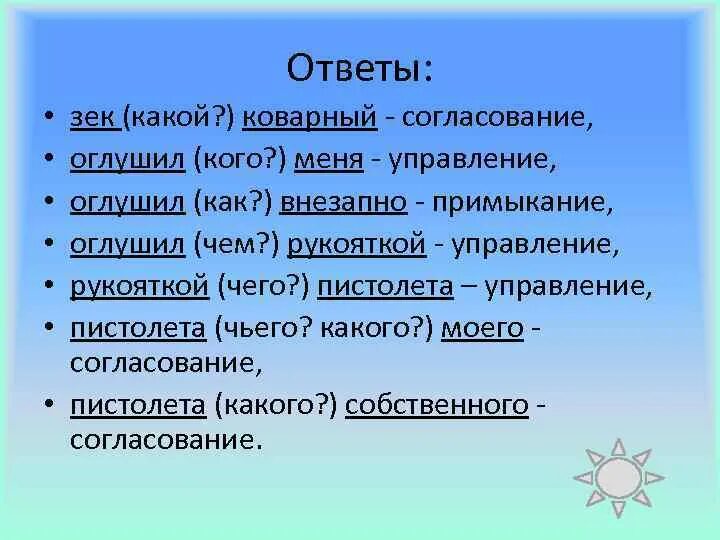 Ответы:

• зек (какой?) коварный - согласование,
• оглушил (кого?) меня - управление,
• оглушил (как?) внезапно - примыкание,
• оглушил (чем?) рукояткой - управление,
• рукояткой (чего?) пистолета – управление,
• пистолета (чьего? какого?) моего - согласование,
• пистолета (какого?) собственного - согласование.